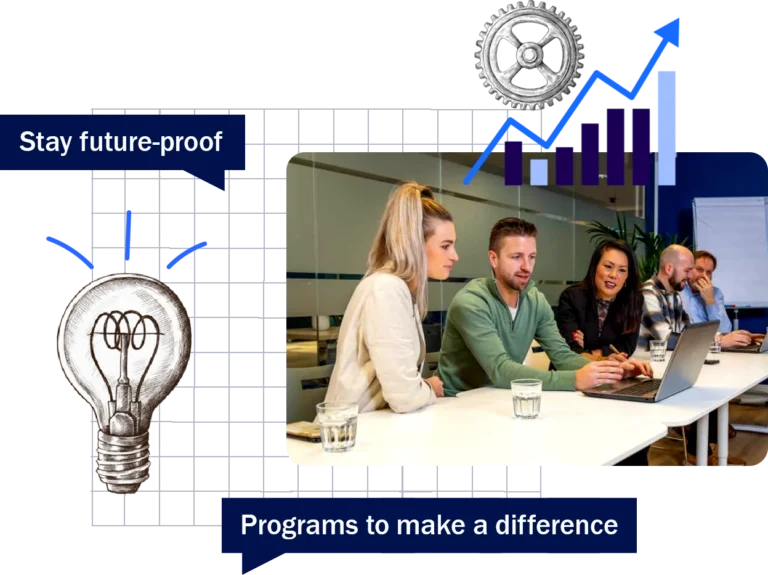 Stay future-proof

Programs to make a difference